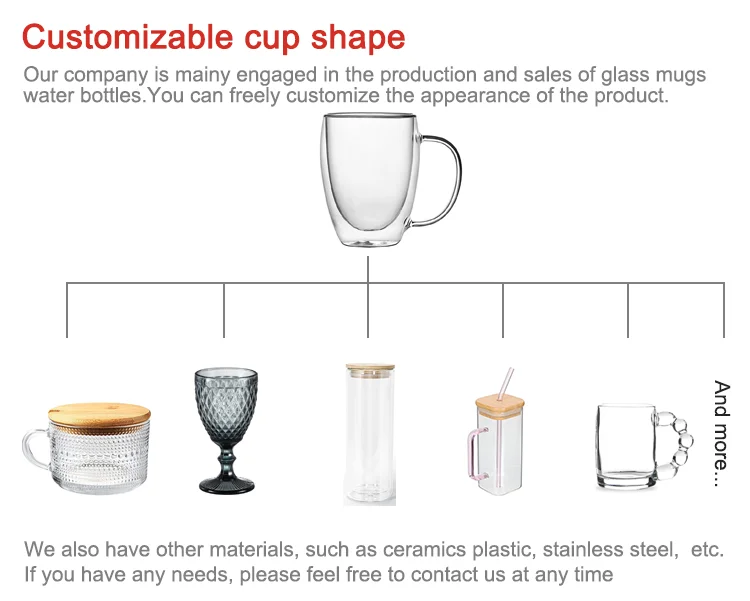 Customizable cup shape

Our company is mainy engaged in the production and sales of glass mugs water bottles.You can freely customize the appearance of the product.

And more...

We also have other materials, such as ceramics plastic, stainless steel, etc.
If you have any needs, please feel free to contact us at any time